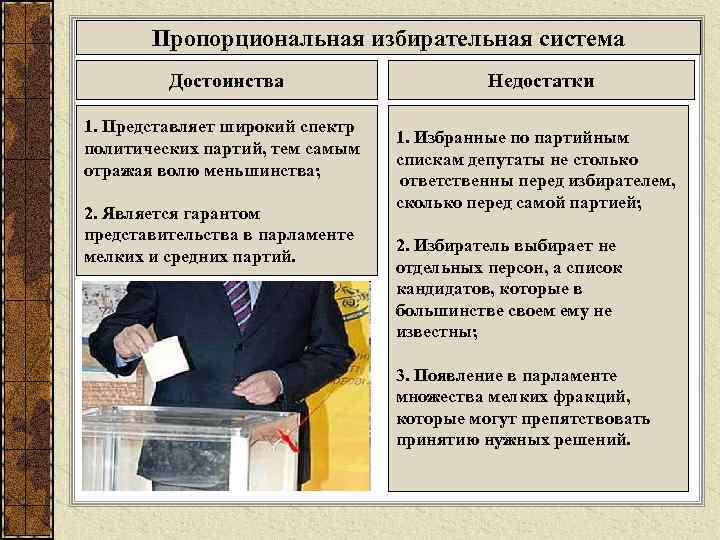 Пропорциональная избирательная система

Достоинства

1. Представляет широкий спектр политических партий, тем самым отражая волю меньшинства;

2. Является гарантом представительства в парламенте мелких и средних партий.

Недостатки

1. Избранные по партийным спискам депутаты не столько ответственны перед избирателем, сколько перед самой партией;

2. Избиратель выбирает не отдельных персон, а список кандидатов, которые в большинстве своем ему не известны;

3. Появление в парламенте множества мелких фракций, которые могут препятствовать принятию нужных решений.